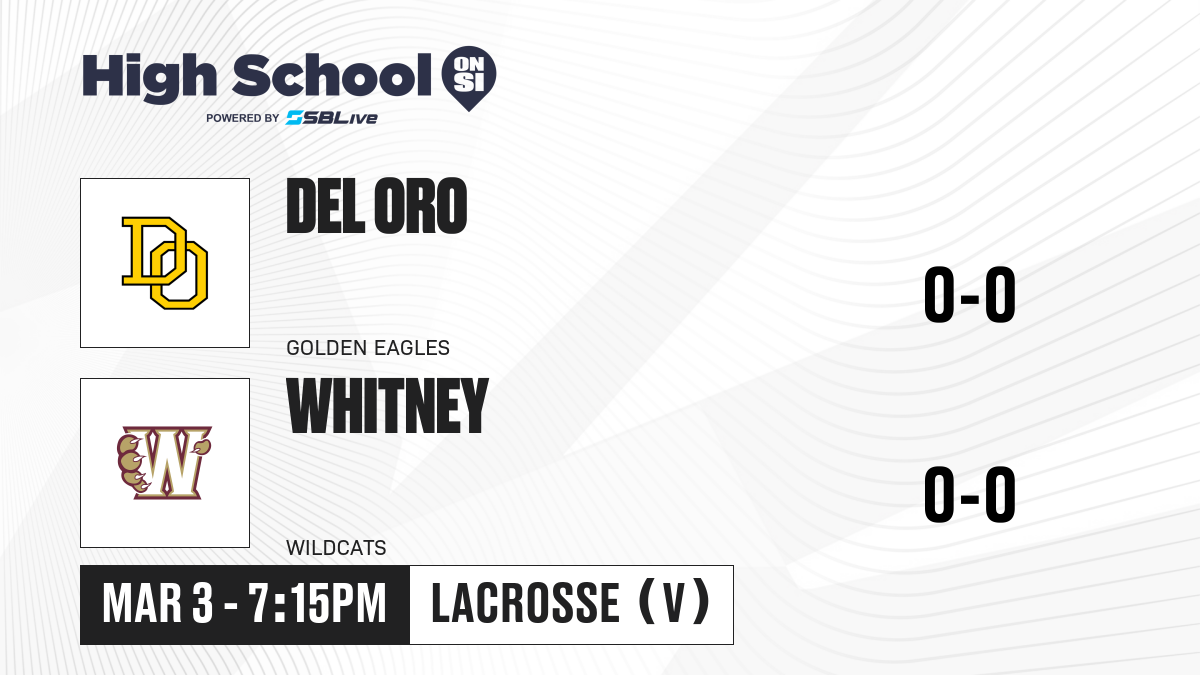 High School ON SI
POWERED BY SBLive

DO

DEL ORO

GOLDEN EAGLES

0-0

W

WHITNEY

WILDCATS

0-0

MAR 3 - 7:15PM

LACROSSE (V)